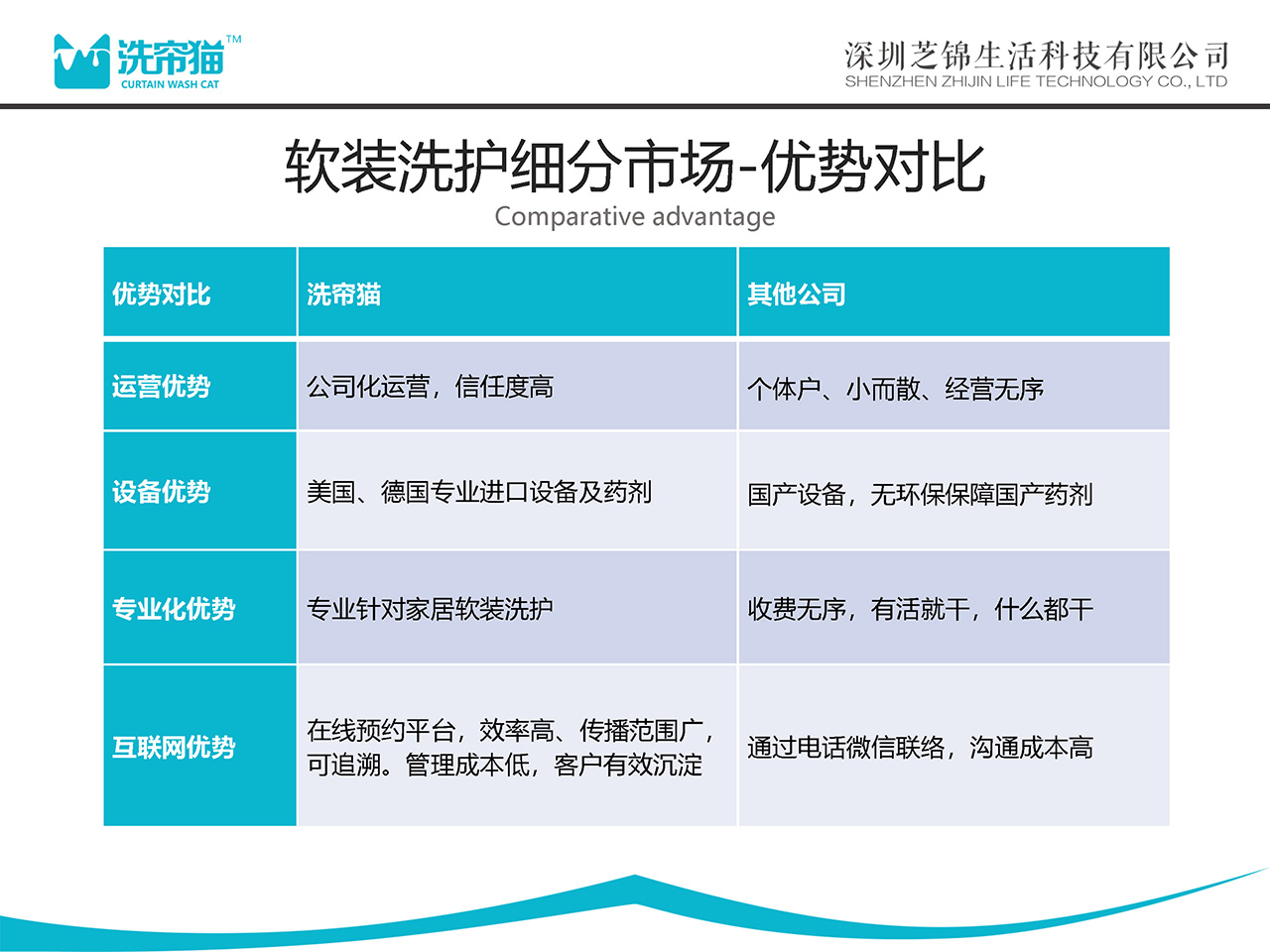 洗帘猫™
CURTAIN WASH CAT

深圳芝锦生活科技有限公司
SHENZHEN ZHIJIN LIFE TECHNOLOGY CO., LTD

软装洗护细分市场-优势对比
Comparative advantage

| 优势对比 | 洗帘猫 | 其他公司 |
|---|---|---|
| 运营优势 | 公司化运营，信任度高 | 个体户、小而散、经营无序 |
| 设备优势 | 美国、德国专业进口设备及药剂 | 国产设备，无环保保障国产药剂 |
| 专业化优势 | 专业针对家居软装洗护 | 收费无序，有活就干，什么都干 |
| 互联网优势 | 在线预约平台，效率高、传播范围广，可追溯。管理成本低，客户有效沉淀 | 通过电话微信联络，沟通成本高 |